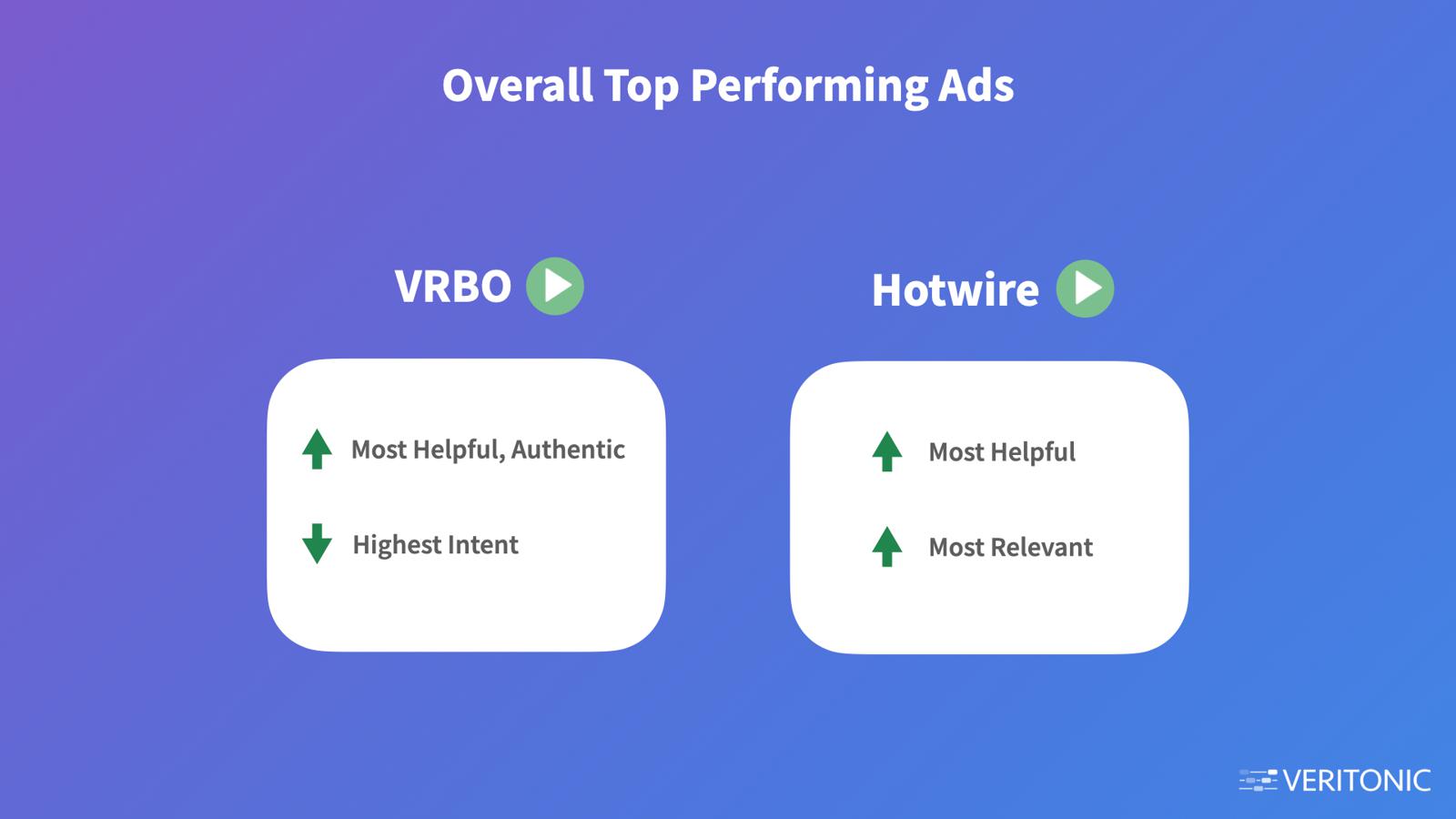 Overall Top Performing Ads

VRBO

Most Helpful, Authentic

Highest Intent

Hotwire

Most Helpful

Most Relevant

VERITONIC